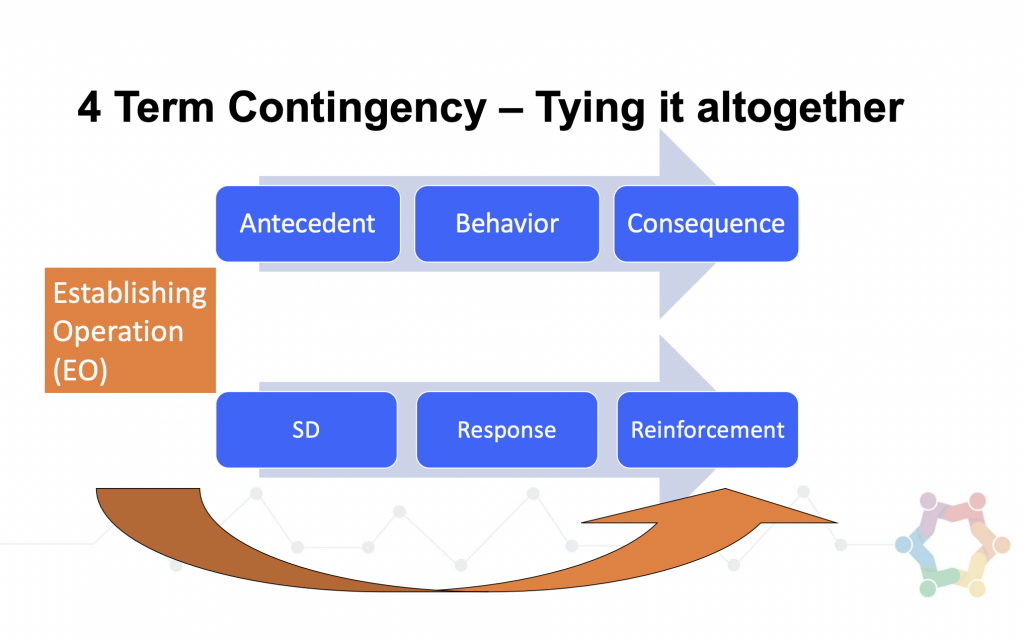 4 Term Contingency – Tying it altogether

Antecedent

Behavior

Consequence

Establishing Operation (EO)

SD

Response

Reinforcement